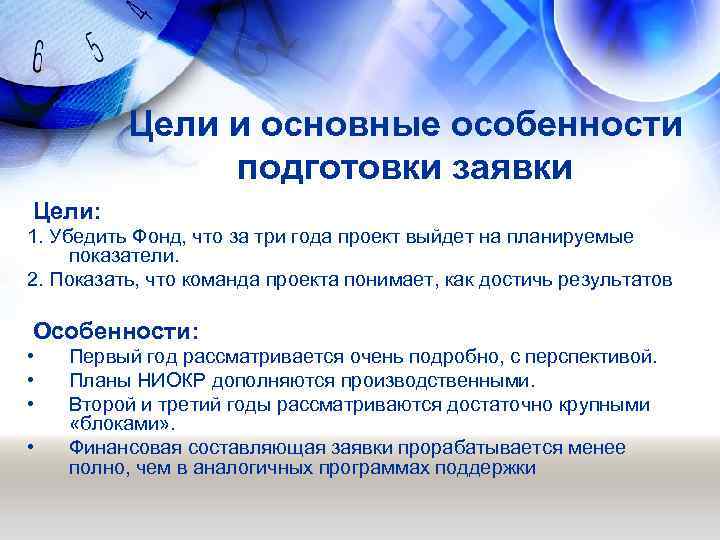 6 5 4

Цели и основные особенности подготовки заявки

Цели:
1. Убедить Фонд, что за три года проект выйдет на планируемые показатели.
2. Показать, что команда проекта понимает, как достичь результатов

Особенности:
• Первый год рассматривается очень подробно, с перспективой.
• Планы НИОКР дополняются производственными.
• Второй и третий годы рассматриваются достаточно крупными «блоками».
• Финансовая составляющая заявки прорабатывается менее полно, чем в аналогичных программах поддержки